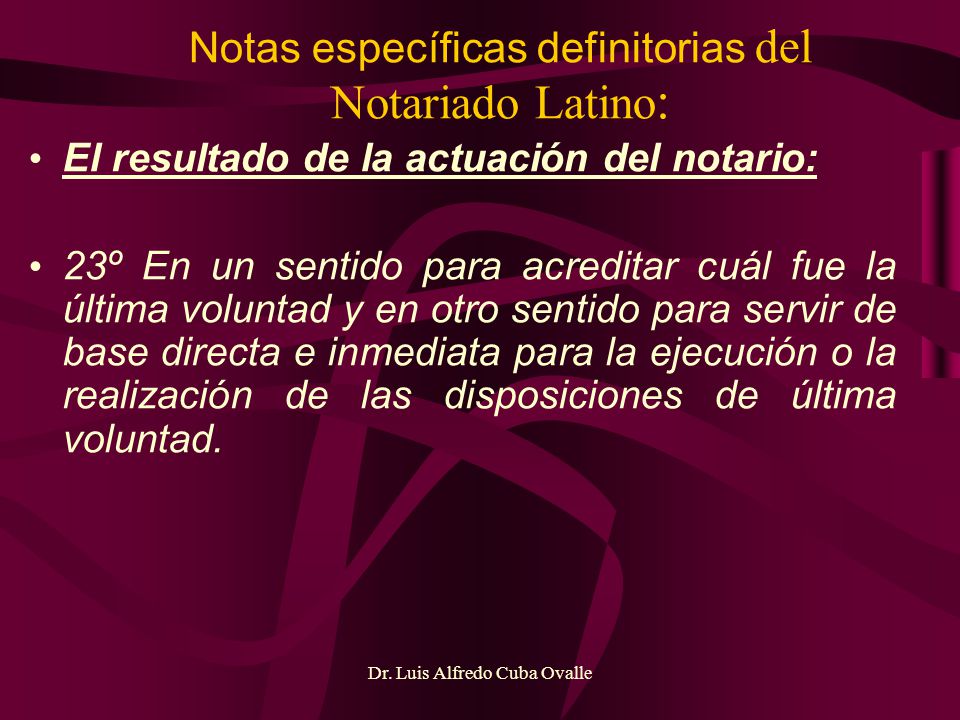 Notas específicas definitorias del Notariado Latino:

• El resultado de la actuación del notario:

• 23º En un sentido para acreditar cuál fue la última voluntad y en otro sentido para servir de base directa e inmediata para la ejecución o la realización de las disposiciones de última voluntad.

Dr. Luis Alfredo Cuba Ovalle